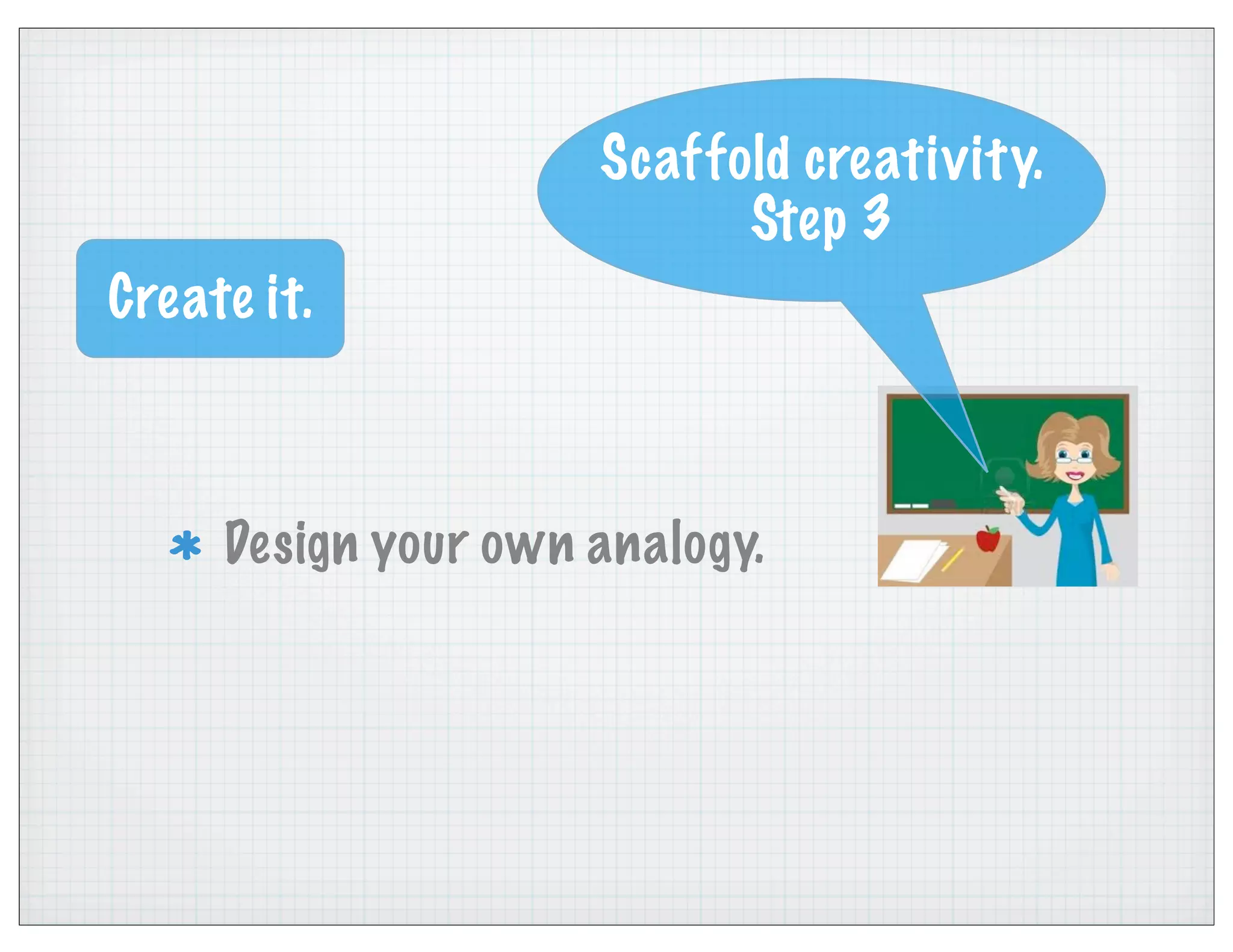 Scaffold creativity.
Step 3

Create it.

* Design your own analogy.